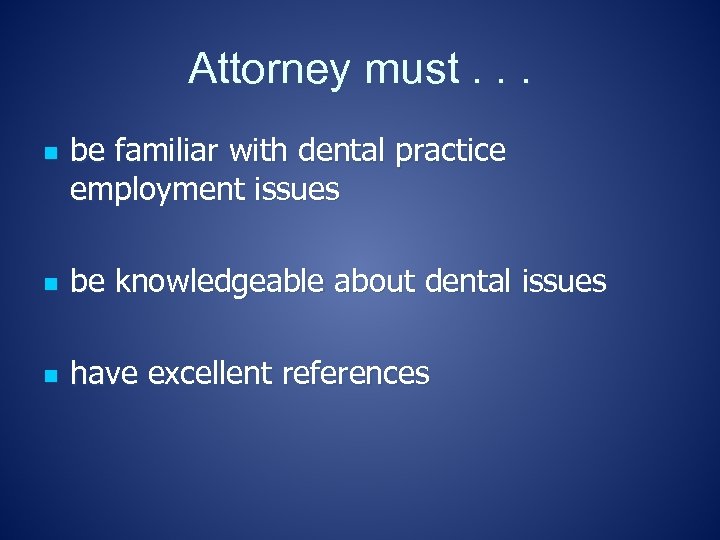 Attorney must . . .

- be familiar with dental practice employment issues

- be knowledgeable about dental issues

- have excellent references